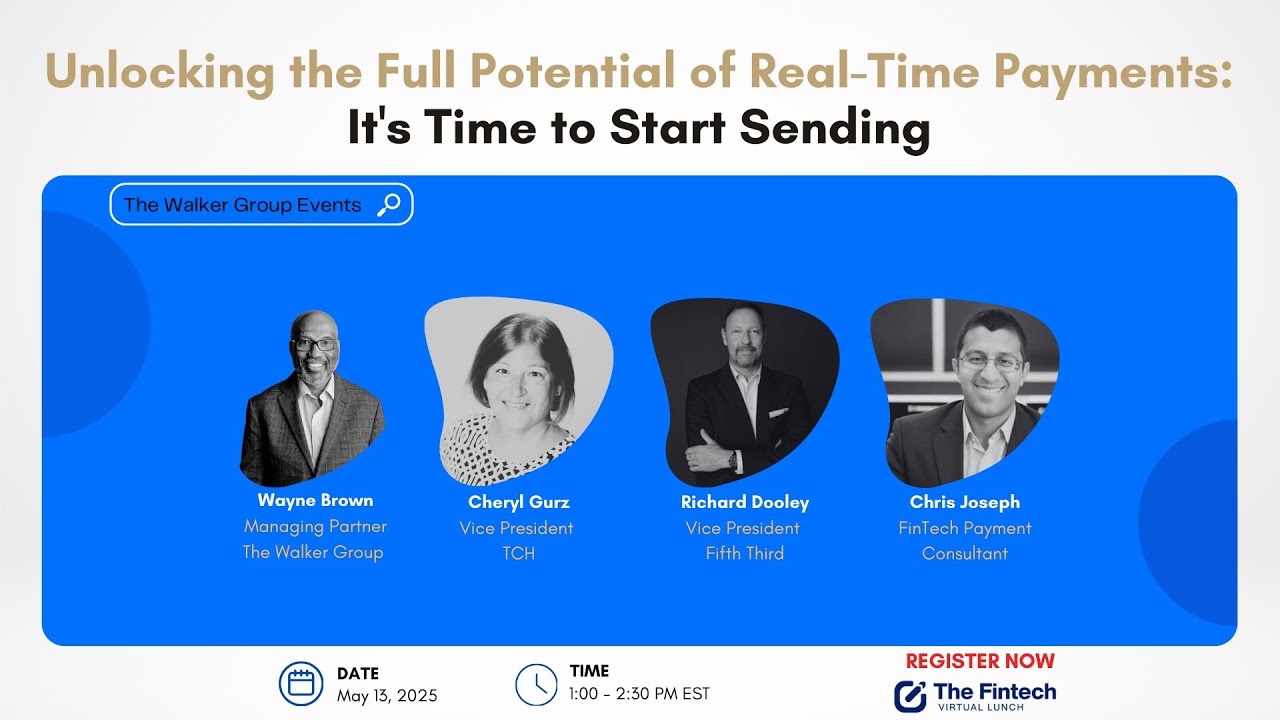 Unlocking the Full Potential of Real-Time Payments:
It's Time to Start Sending

The Walker Group Events

Wayne Brown
Managing Partner
The Walker Group

Cheryl Gurz
Vice President
TCH

Richard Dooley
Vice President
Fifth Third

Chris Joseph
FinTech Payment
Consultant

DATE
May 13, 2025

TIME
1:00 - 2:30 PM EST

REGISTER NOW
The Fintech
VIRTUAL LUNCH